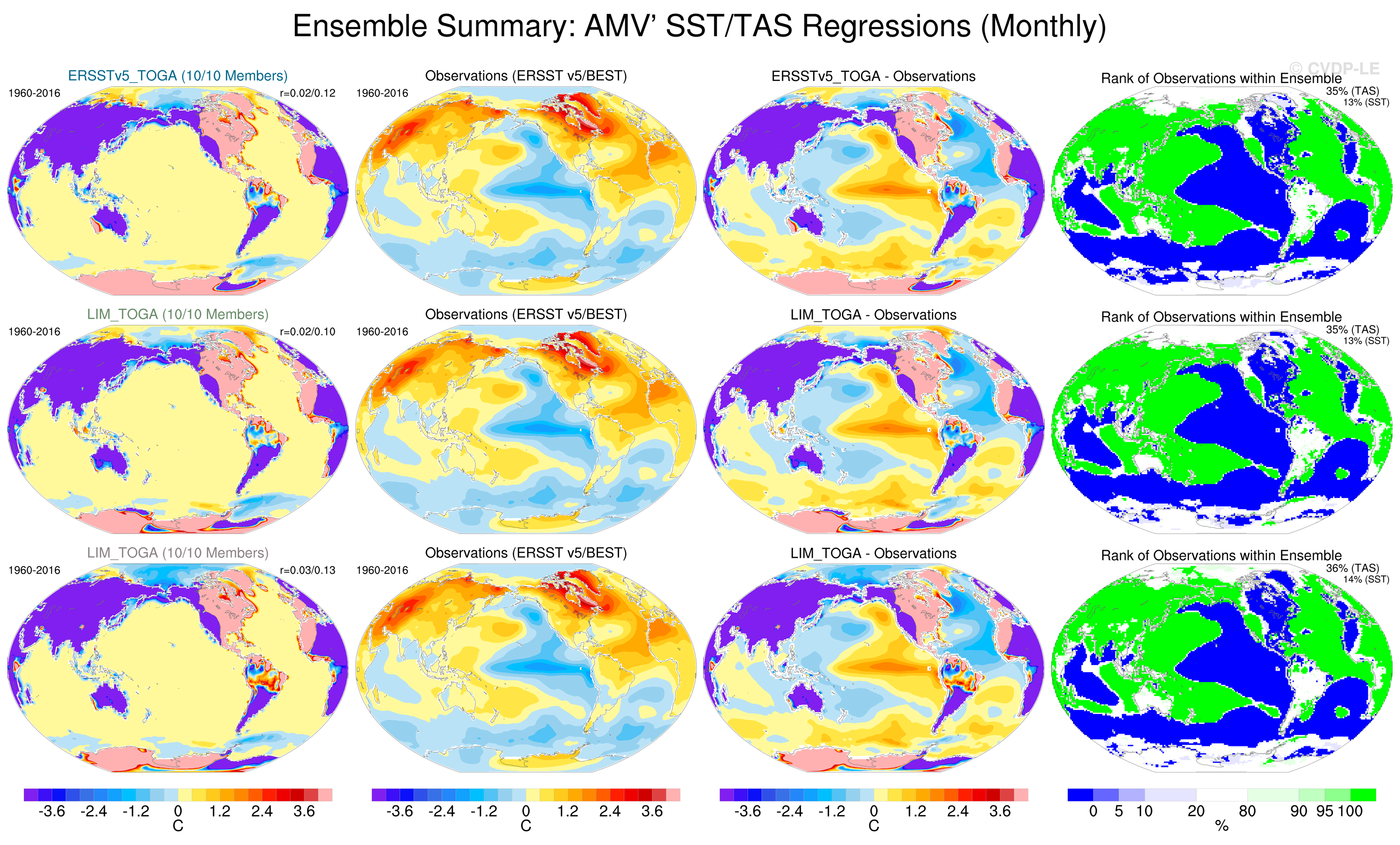 Ensemble Summary: AMV' SST/TAS Regressions (Monthly)

© CVDP-LE

ERSSTv5_TOGA (10/10 Members)
1960-2016
r=0.02/0.12

Observations (ERSST v5/BEST)
1960-2016

ERSSTv5_TOGA - Observations

Rank of Observations within Ensemble
35% (TAS)
13% (SST)

LIM_TOGA (10/10 Members)
1960-2016
r=0.02/0.10

Observations (ERSST v5/BEST)
1960-2016

LIM_TOGA - Observations

Rank of Observations within Ensemble
35% (TAS)
13% (SST)

LIM_TOGA (10/10 Members)
1960-2016
r=0.03/0.13

Observations (ERSST v5/BEST)
1960-2016

LIM_TOGA - Observations

Rank of Observations within Ensemble
36% (TAS)
14% (SST)

-3.6 -2.4 -1.2 0 1.2 2.4 3.6
C

-3.6 -2.4 -1.2 0 1.2 2.4 3.6
C

-3.6 -2.4 -1.2 0 1.2 2.4 3.6
C

0 5 10 20 80 90 95 100
%